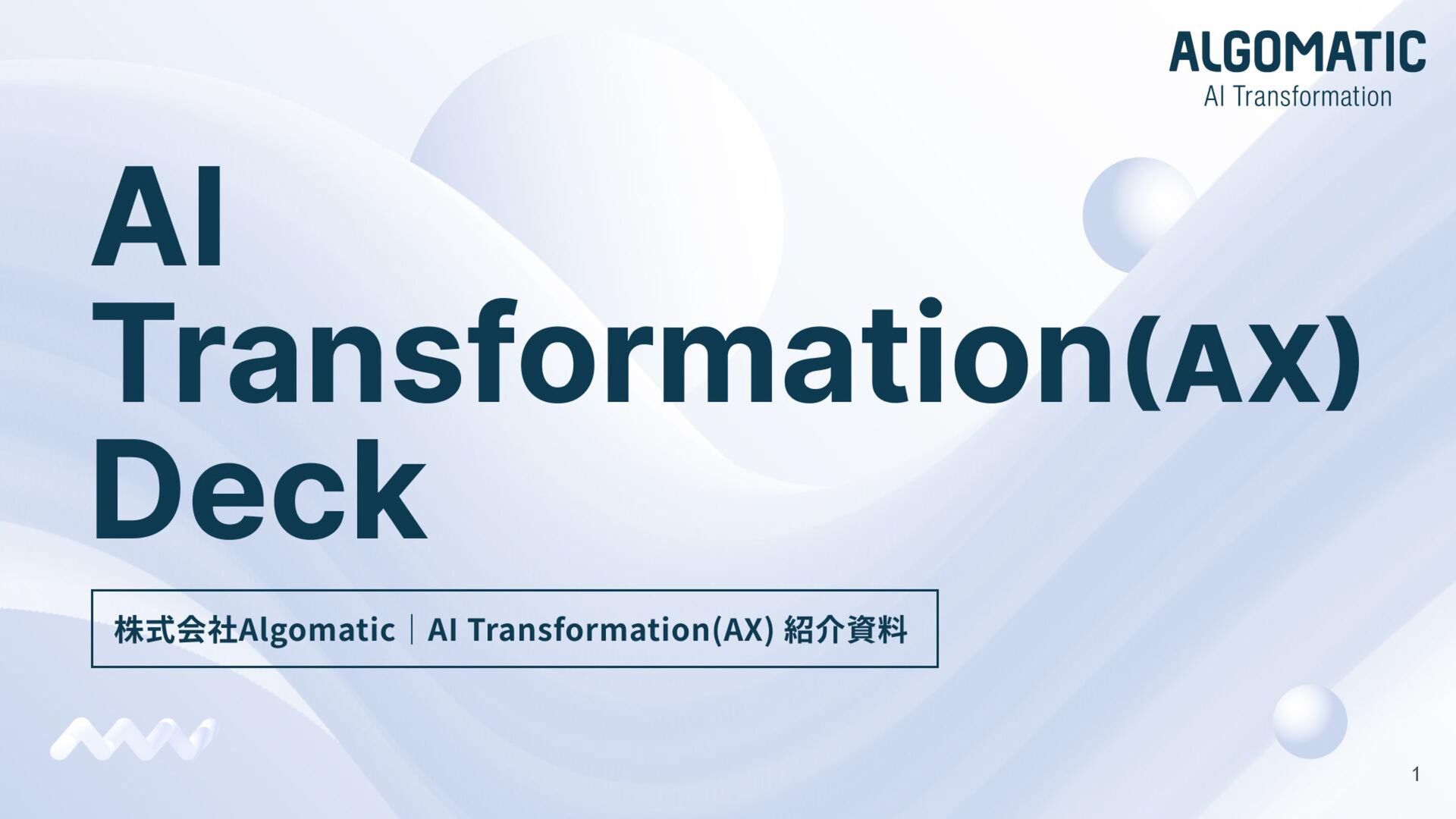 ALGOMATIC
AI Transformation

AI Transformation(AX) Deck

株式会社Algomatic｜AI Transformation(AX) 紹介資料

1